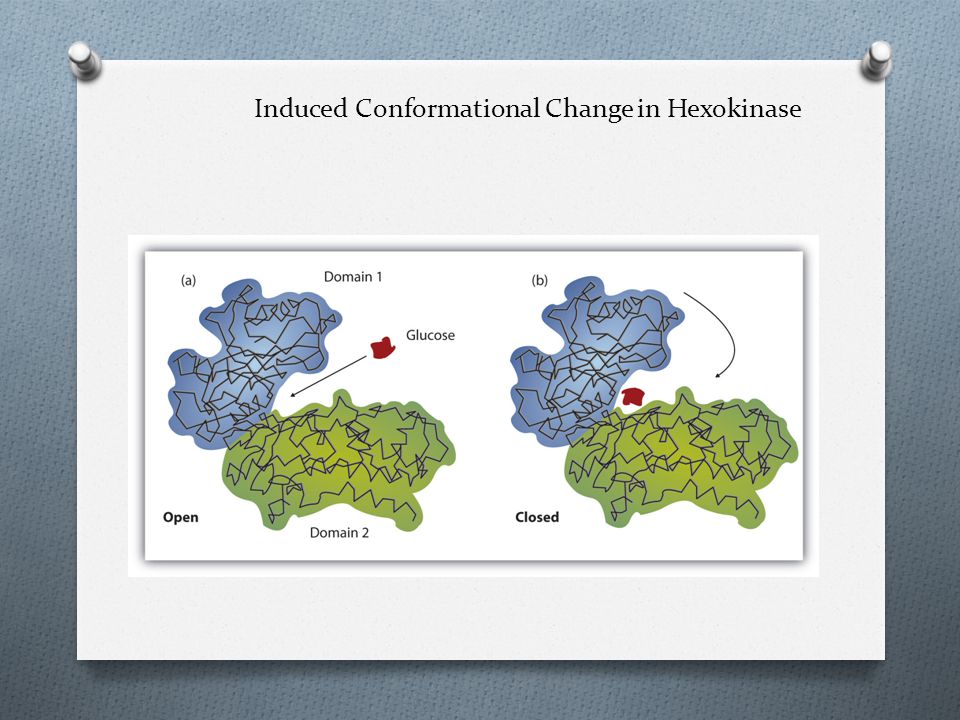 Induced Conformational Change in Hexokinase

(a)

Domain 1

Glucose

Open

Domain 2

(b)

Closed